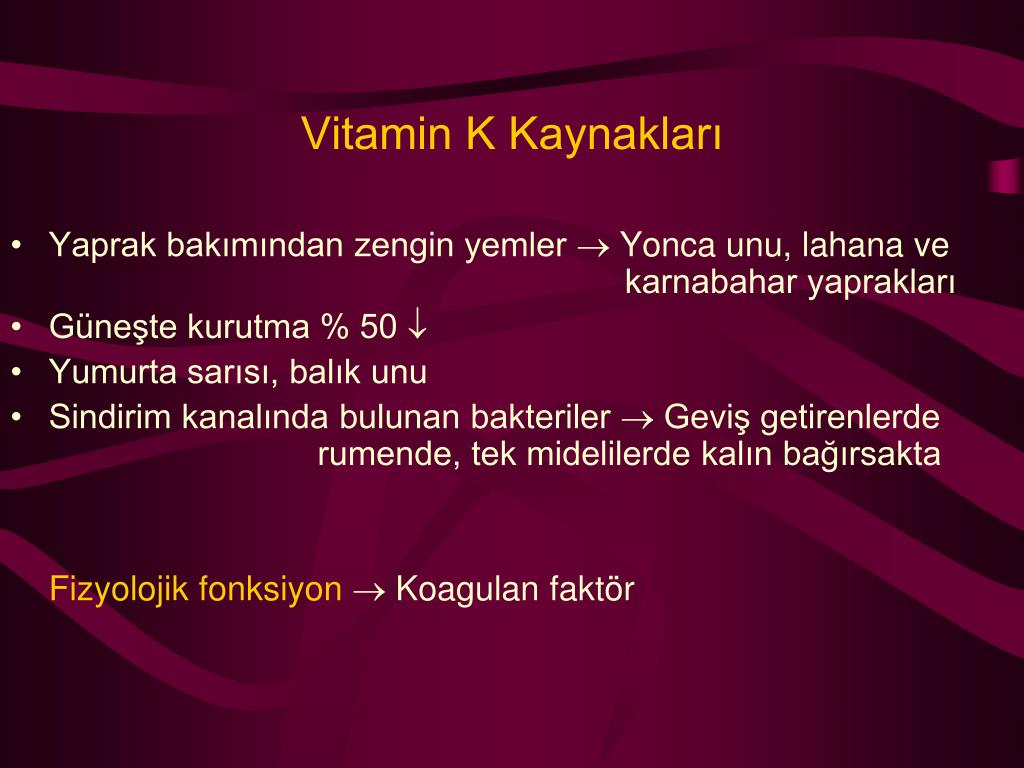 Vitamin K Kaynakları

• Yaprak bakımından zengin yemler $\rightarrow$ Yonca unu, lahana ve karnabahar yaprakları
• Güneşte kurutma % 50 $\downarrow$
• Yumurta sarısı, balık unu
• Sindirim kanalında bulunan bakteriler $\rightarrow$ Geviş getirenlerde rumende, tek midelilerde kalın bağırsakta

Fizyolojik fonksiyon $\rightarrow$ Koagulan faktör